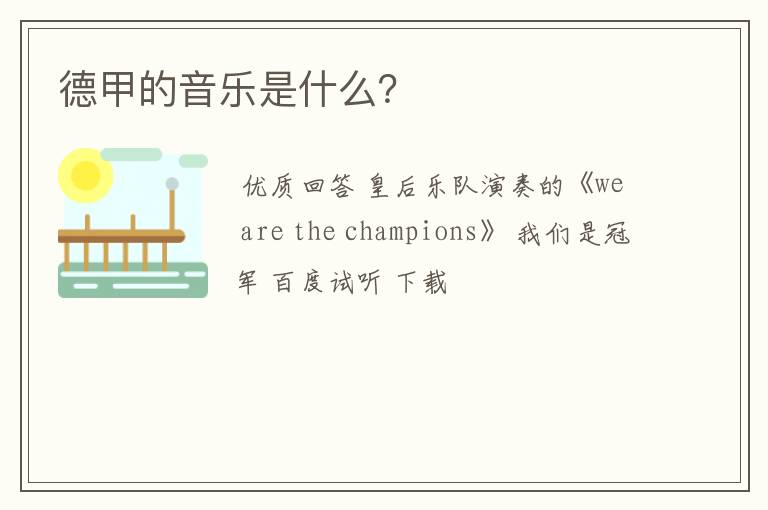 德甲的音乐是什么?

优质回答 皇后乐队演奏的《we are the champions》 我们是冠军 百度试听 下载